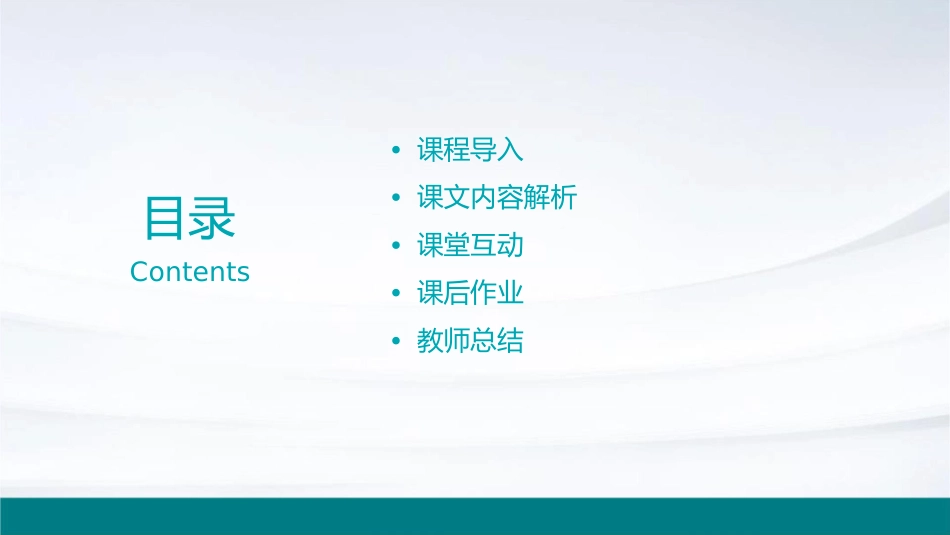 目录
Contents

• 课程导入
• 课文内容解析
• 课堂互动
• 课后作业
• 教师总结